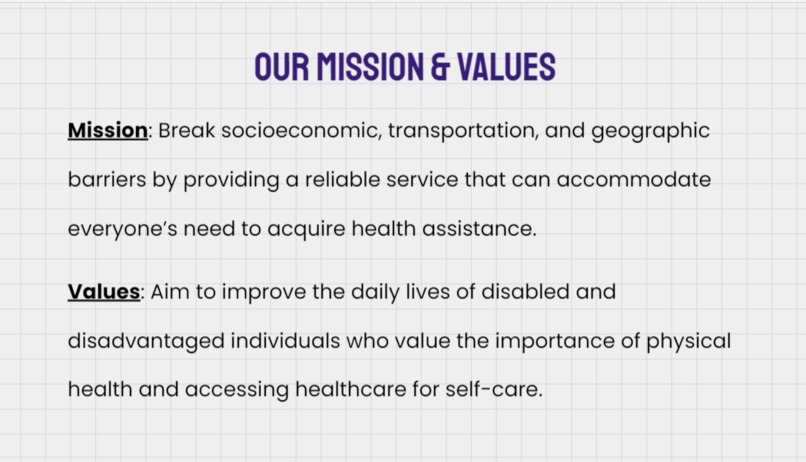 OUR MISSION & VALUES

Mission: Break socioeconomic, transportation, and geographic barriers by providing a reliable service that can accommodate everyone's need to acquire health assistance.

Values: Aim to improve the daily lives of disabled and disadvantaged individuals who value the importance of physical health and accessing healthcare for self-care.